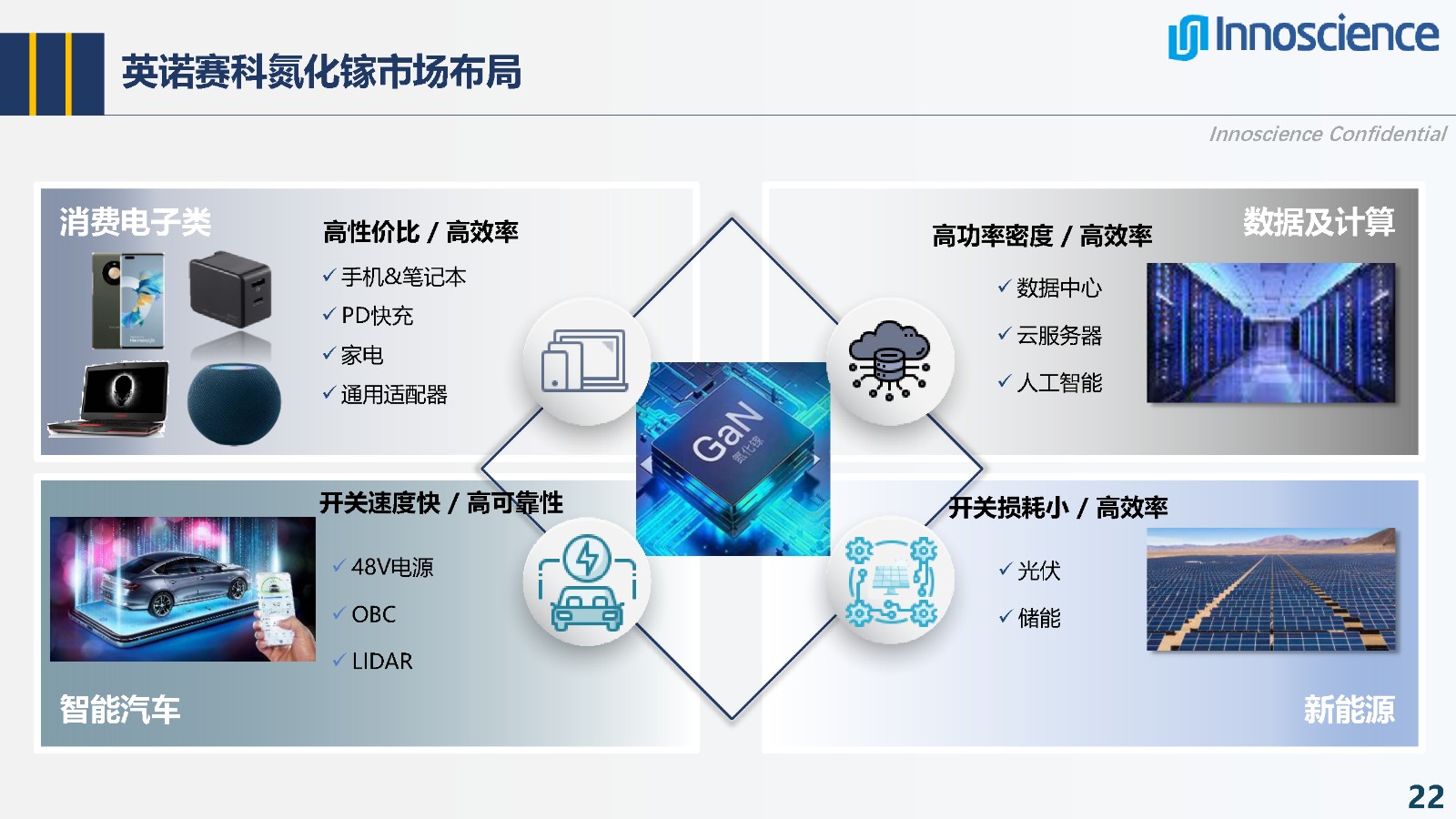 英诺赛科氮化镓市场布局

Innoscience

Innoscience Confidential

消费电子类

高性价比 / 高效率

✓ 手机&笔记本
✓ PD快充
✓ 家电
✓ 通用适配器

高功率密度 / 高效率

数据及计算

✓ 数据中心
✓ 云服务器
✓ 人工智能

GaN
氮化镓

开关速度快 / 高可靠性

✓ 48V电源
✓ OBC
✓ LIDAR

智能汽车

开关损耗小 / 高效率

✓ 光伏
✓ 储能

新能源

22